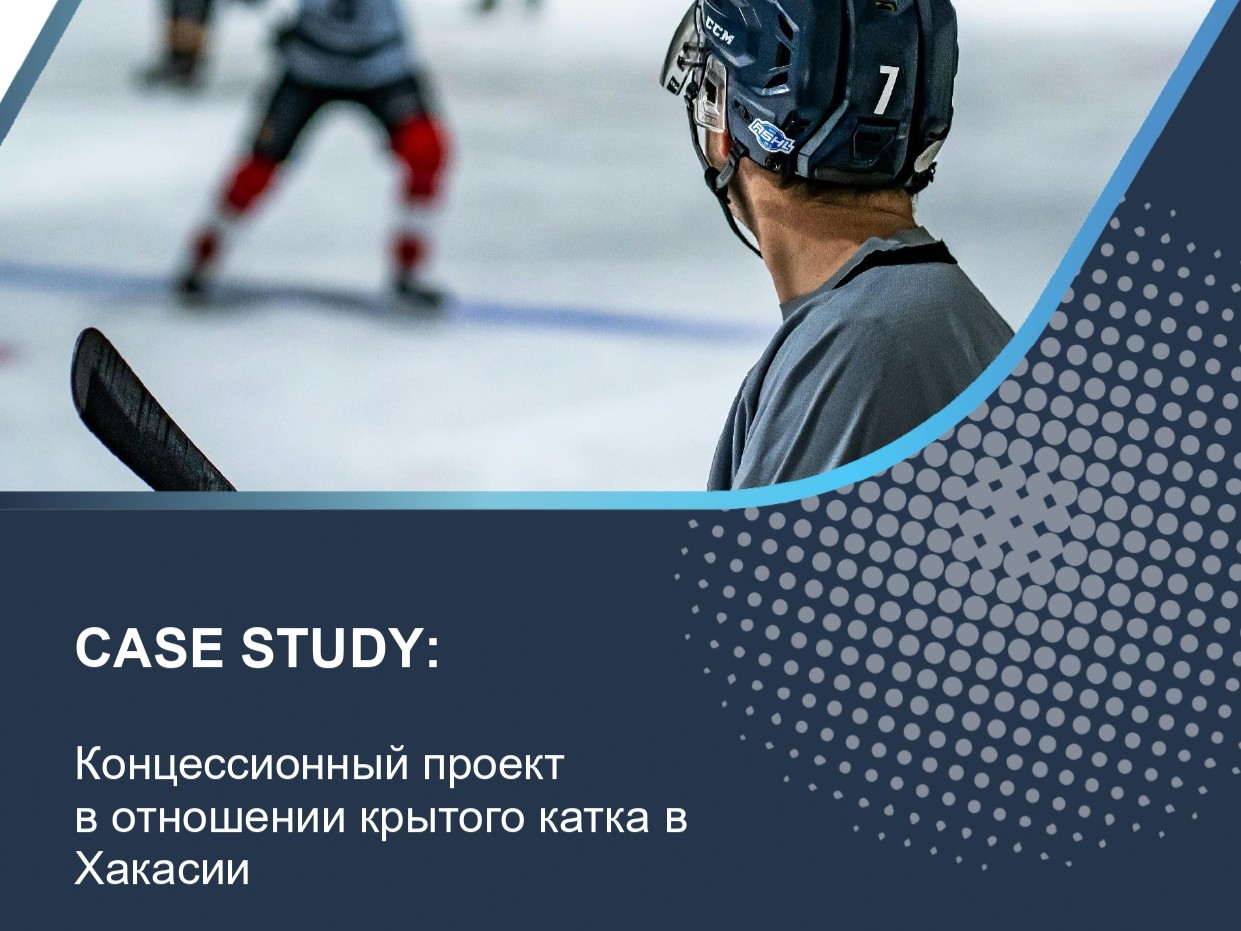 CCM
7
ASHL

CASE STUDY:

Концессионный проект в отношении крытого катка в Хакасии